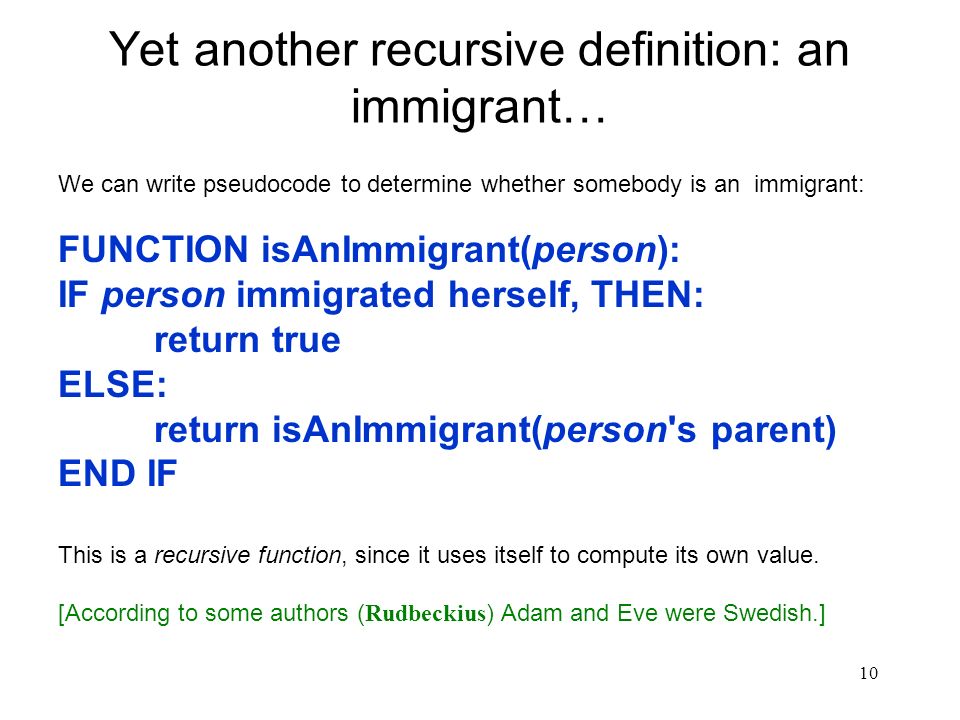 Yet another recursive definition: an immigrant…

We can write pseudocode to determine whether somebody is an immigrant:

FUNCTION isAnImmigrant(person):
IF person immigrated herself, THEN:
return true
ELSE:
return isAnImmigrant(person's parent)
END IF

This is a recursive function, since it uses itself to compute its own value.

[According to some authors (Rudbeckius) Adam and Eve were Swedish.]

10